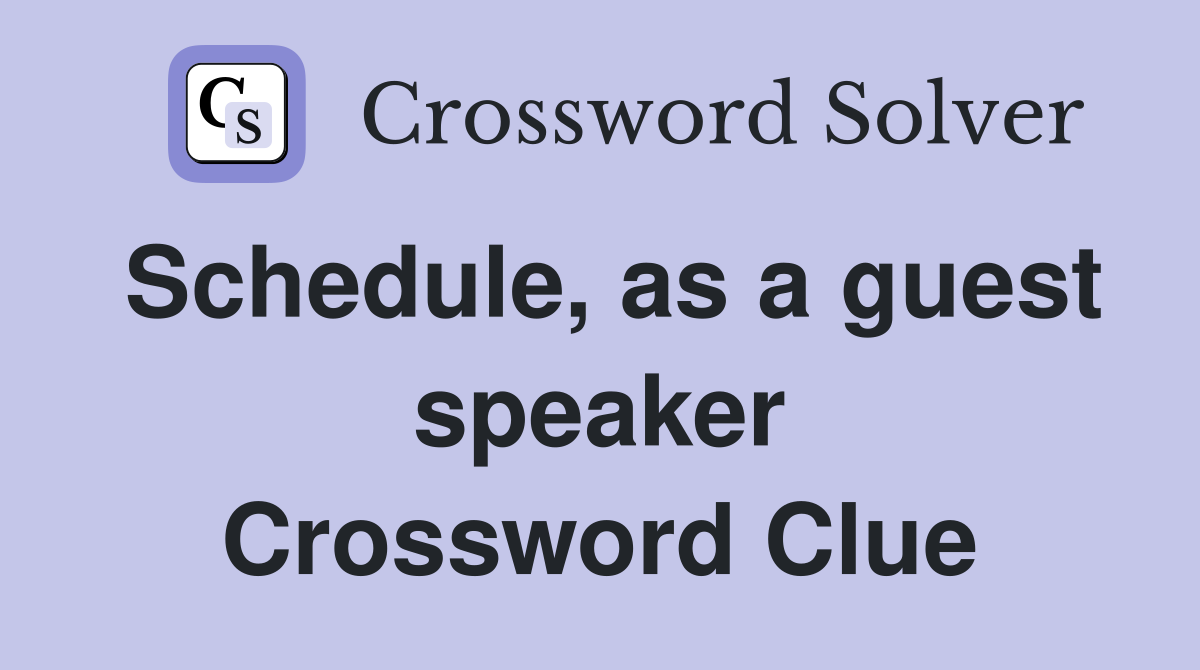 CS Crossword Solver

Schedule, as a guest speaker Crossword Clue